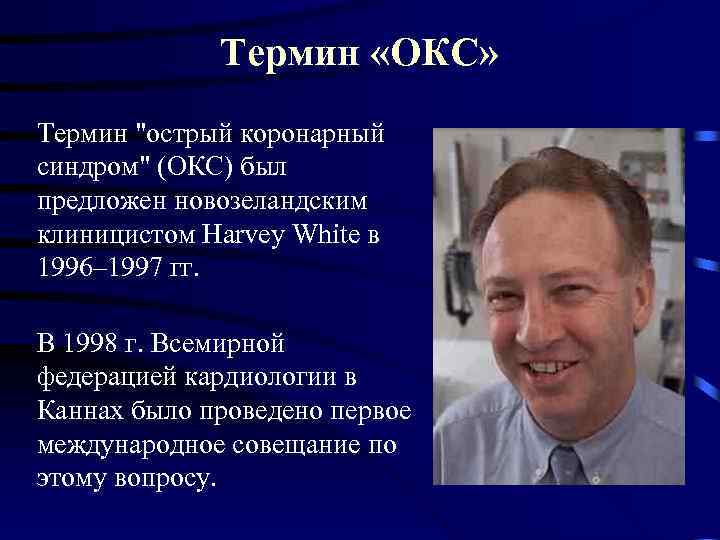 Термин «ОКС»

Термин "острый коронарный синдром" (ОКС) был предложен новозеландским клиницистом Harvey White в 1996–1997 гг.

В 1998 г. Всемирной федерацией кардиологии в Каннах было проведено первое международное совещание по этому вопросу.